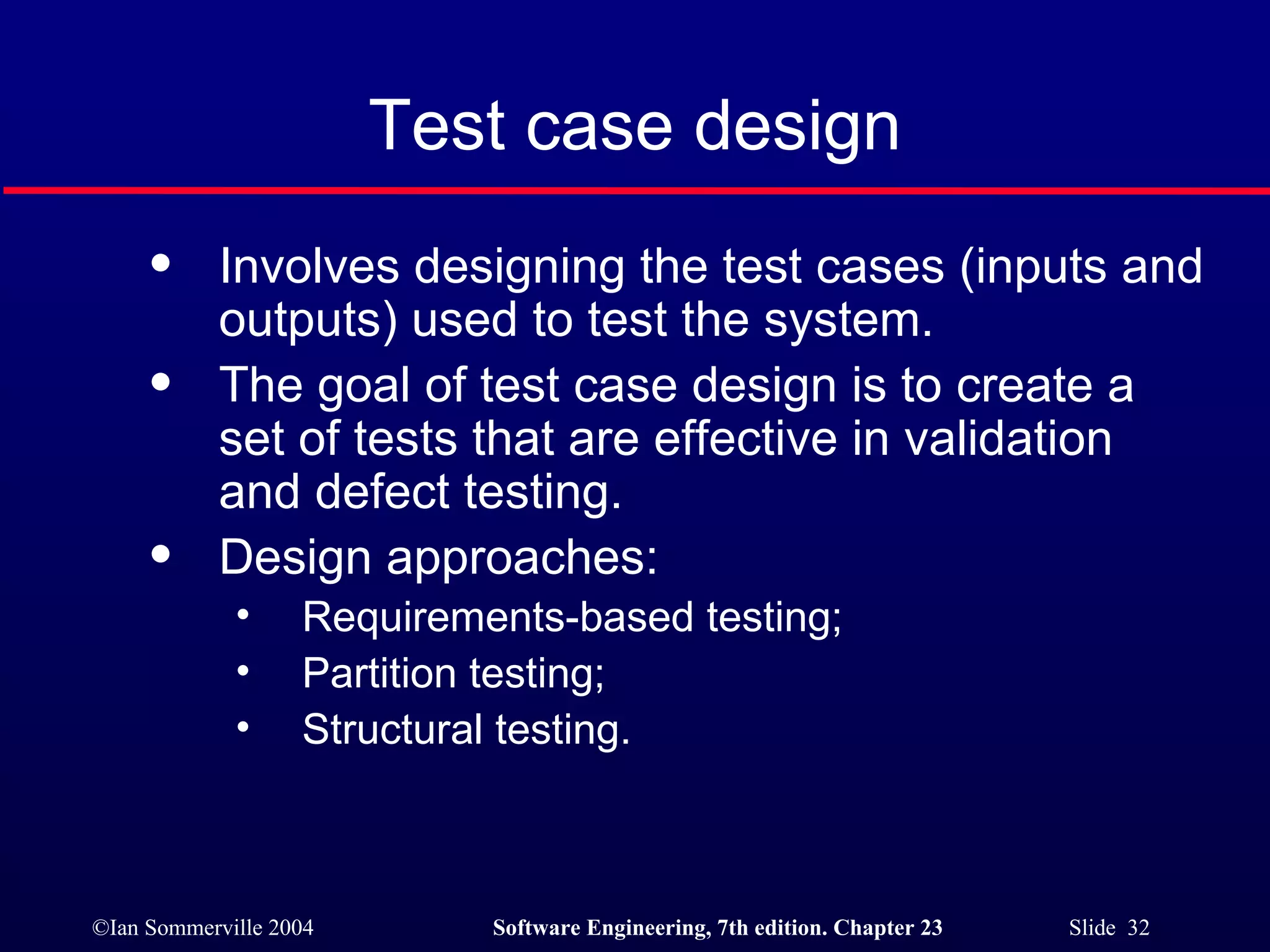 Test case design

• Involves designing the test cases (inputs and outputs) used to test the system.
• The goal of test case design is to create a set of tests that are effective in validation and defect testing.
• Design approaches:
  • Requirements-based testing;
  • Partition testing;
  • Structural testing.

©Ian Sommerville 2004 Software Engineering, 7th edition. Chapter 23 Slide 32